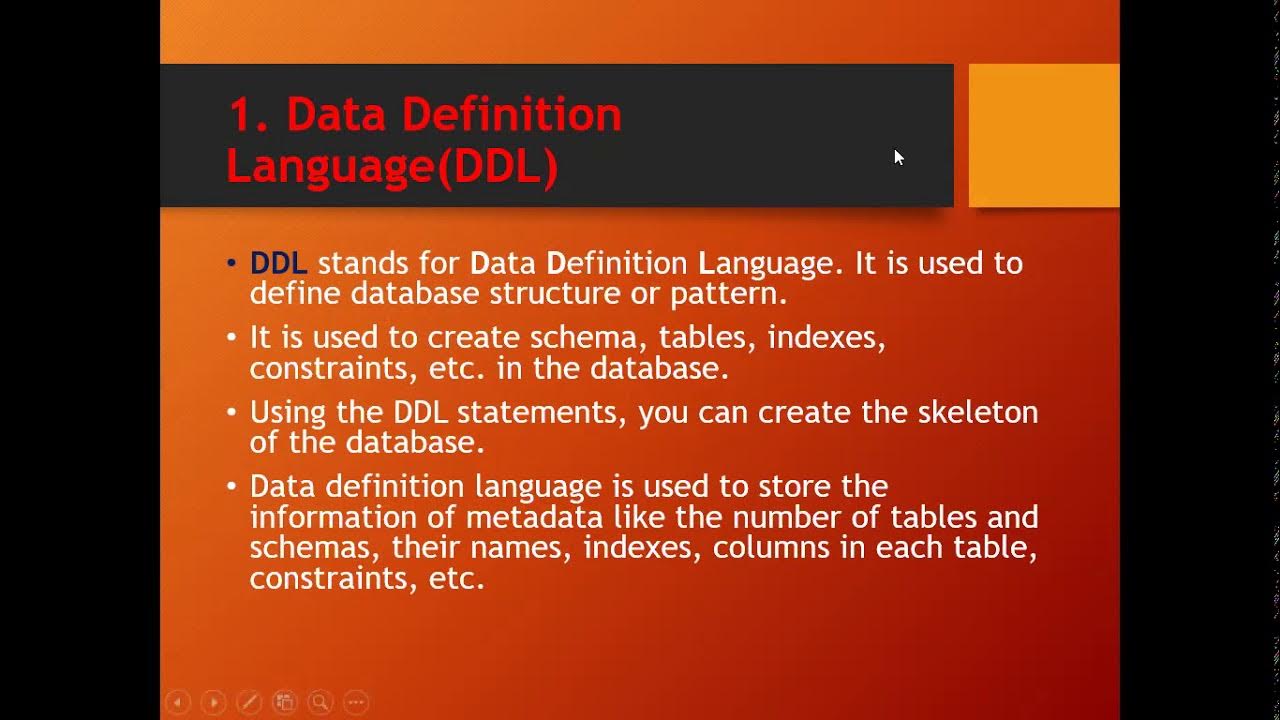 1. Data Definition Language(DDL)

• DDL stands for Data Definition Language. It is used to define database structure or pattern.

• It is used to create schema, tables, indexes, constraints, etc. in the database.

• Using the DDL statements, you can create the skeleton of the database.

• Data definition language is used to store the information of metadata like the number of tables and schemas, their names, indexes, columns in each table, constraints, etc.